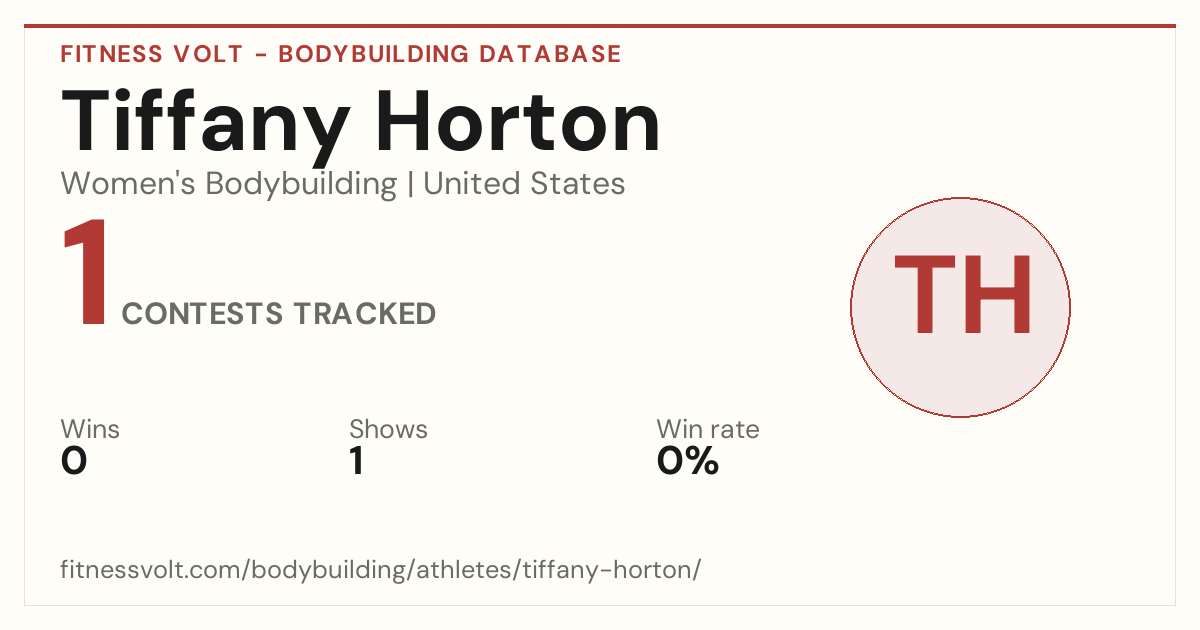 FITNESS VOLT - BODYBUILDING DATABASE

Tiffany Horton

Women's Bodybuilding | United States

1 CONTESTS TRACKED

TH

Wins
0

Shows
1

Win rate
0%

fitnessvolt.com/bodybuilding/athletes/tiffany-horton/